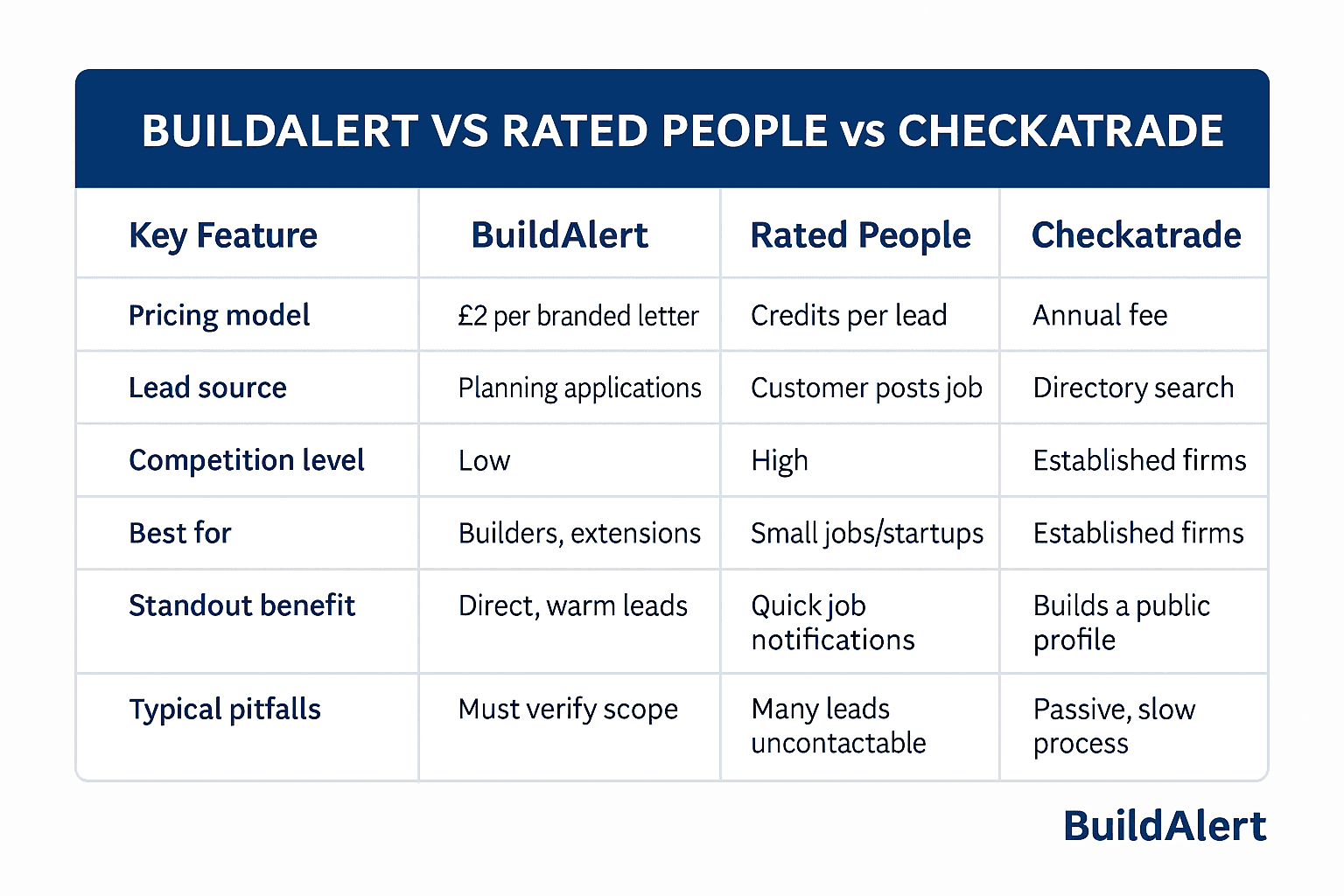 BUILDALERT VS RATED PEOPLE vs CHECKATRADE

| Key Feature | BuildAlert | Rated People | Checkatrade |
|---|---|---|---|
| Pricing model | £2 per branded letter | Credits per lead | Annual fee |
| Lead source | Planning applications | Customer posts job | Directory search |
| Competition level | Low | High | Established firms |
| Best for | Builders, extensions | Small jobs/startups | Established firms |
| Standout benefit | Direct, warm leads | Quick job notifications | Builds a public profile |
| Typical pitfalls | Must verify scope | Many leads uncontactable | Passive, slow process |

BuildAlert